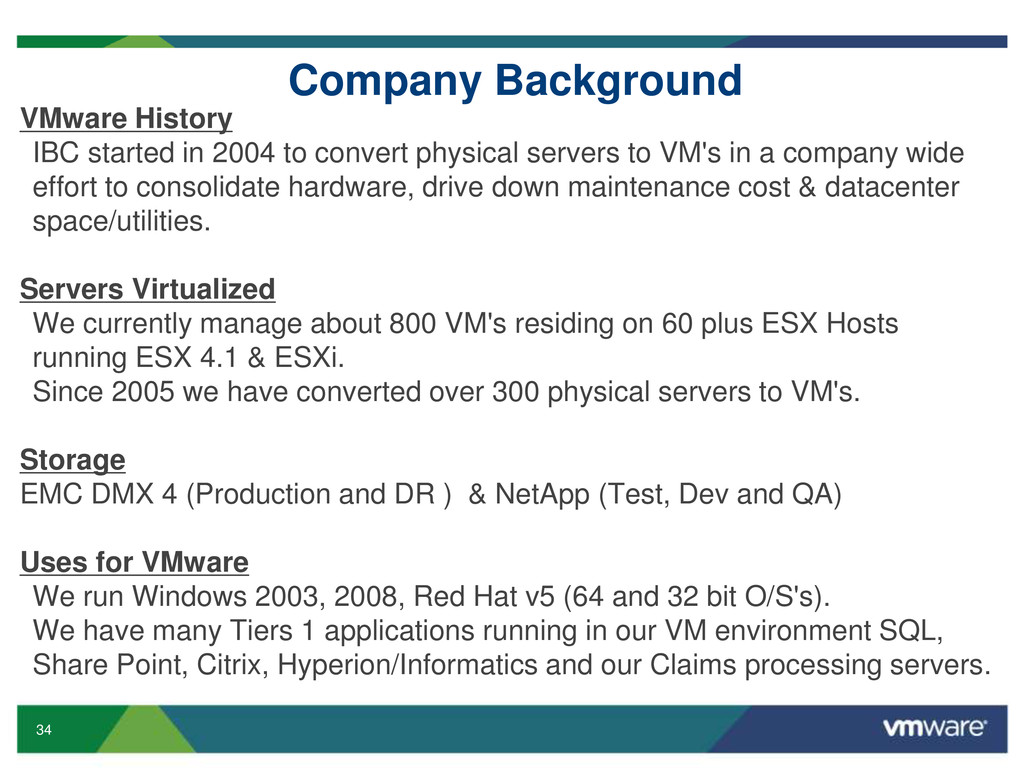 Company Background

VMware History

IBC started in 2004 to convert physical servers to VM's in a company wide effort to consolidate hardware, drive down maintenance cost & datacenter space/utilities.

Servers Virtualized

We currently manage about 800 VM's residing on 60 plus ESX Hosts running ESX 4.1 & ESXi.

Since 2005 we have converted over 300 physical servers to VM's.

Storage

EMC DMX 4 (Production and DR ) & NetApp (Test, Dev and QA)

Uses for VMware

We run Windows 2003, 2008, Red Hat v5 (64 and 32 bit O/S's).

We have many Tiers 1 applications running in our VM environment SQL, Share Point, Citrix, Hyperion/Informatics and our Claims processing servers.

34

vmware